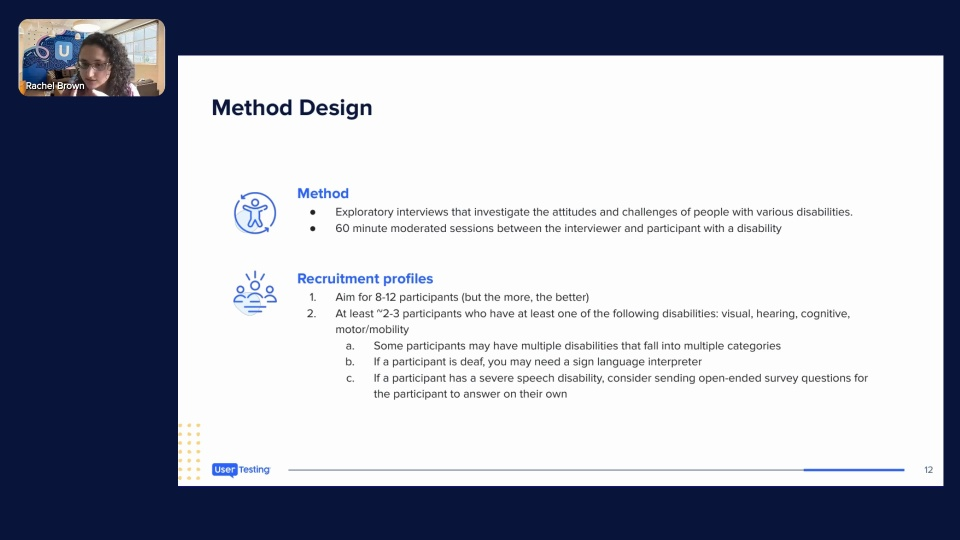 Rachel Brown

Method Design

Method
● Exploratory interviews that investigate the attitudes and challenges of people with various disabilities.
● 60 minute moderated sessions between the interviewer and participant with a disability

Recruitment profiles
1. Aim for 8-12 participants (but the more, the better)
2. At least ~2-3 participants who have at least one of the following disabilities: visual, hearing, cognitive, motor/mobility
a. Some participants may have multiple disabilities that fall into multiple categories
b. If a participant is deaf, you may need a sign language interpreter
c. If a participant has a severe speech disability, consider sending open-ended survey questions for the participant to answer on their own

UserTesting

12